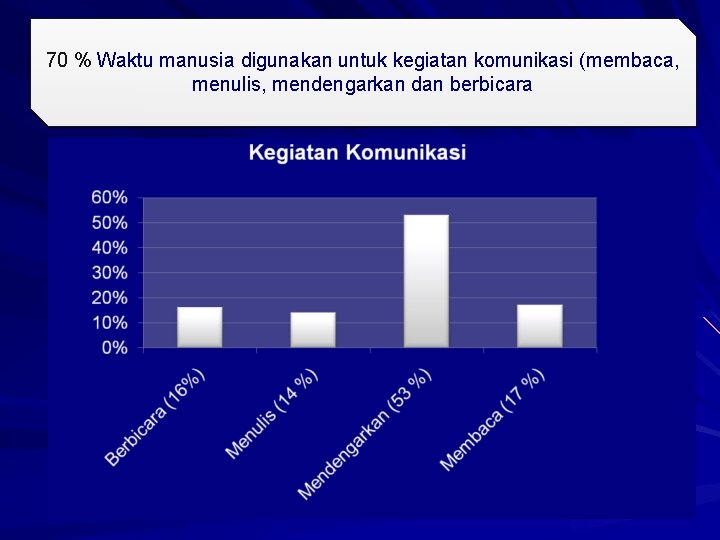 70 % Waktu manusia digunakan untuk kegiatan komunikasi (membaca, menulis, mendengarkan dan berbicara

Kegiatan Komunikasi

60%
50%
40%
30%
20%
10%
0%

Berbicara (16%)
Menulis (14 %)
Mendengarkan (53 %)
Membaca (17 %)